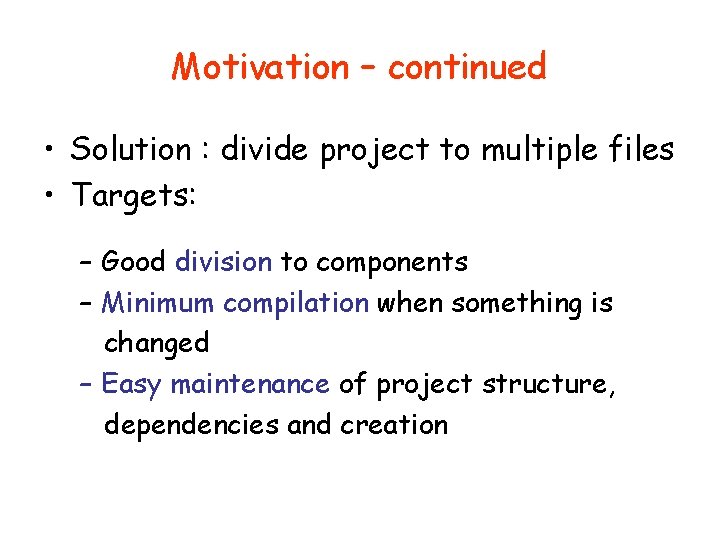 Motivation – continued

• Solution : divide project to multiple files
• Targets:

– Good division to components
– Minimum compilation when something is changed
– Easy maintenance of project structure, dependencies and creation